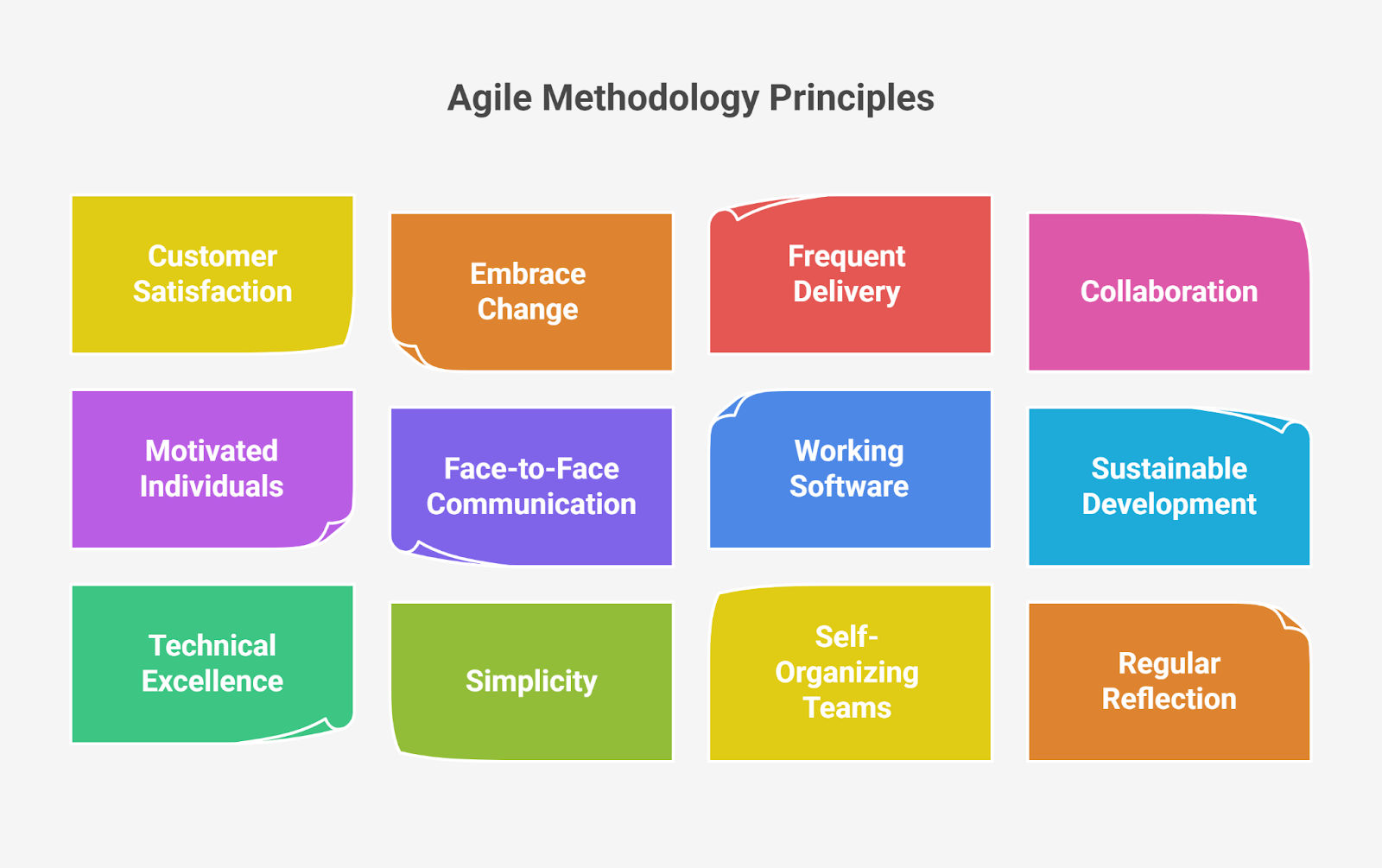 Agile Methodology Principles

Customer Satisfaction

Embrace Change

Frequent Delivery

Collaboration

Motivated Individuals

Face-to-Face Communication

Working Software

Sustainable Development

Technical Excellence

Simplicity

Self-Organizing Teams

Regular Reflection